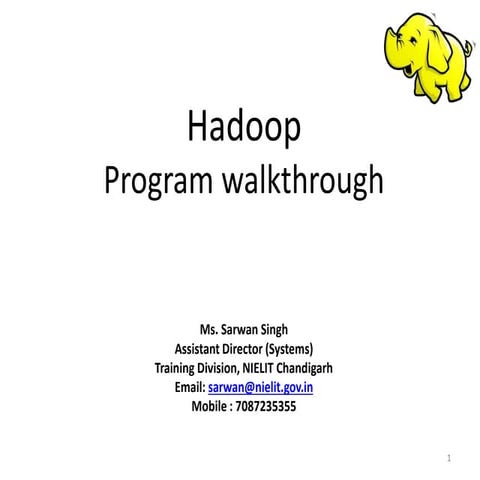 Hadoop
Program walkthrough

Ms. Sarwan Singh
Assistant Director (Systems)
Training Division, NIELIT Chandigarh
Email: sarwan@nielit.gov.in
Mobile : 7087235355

1